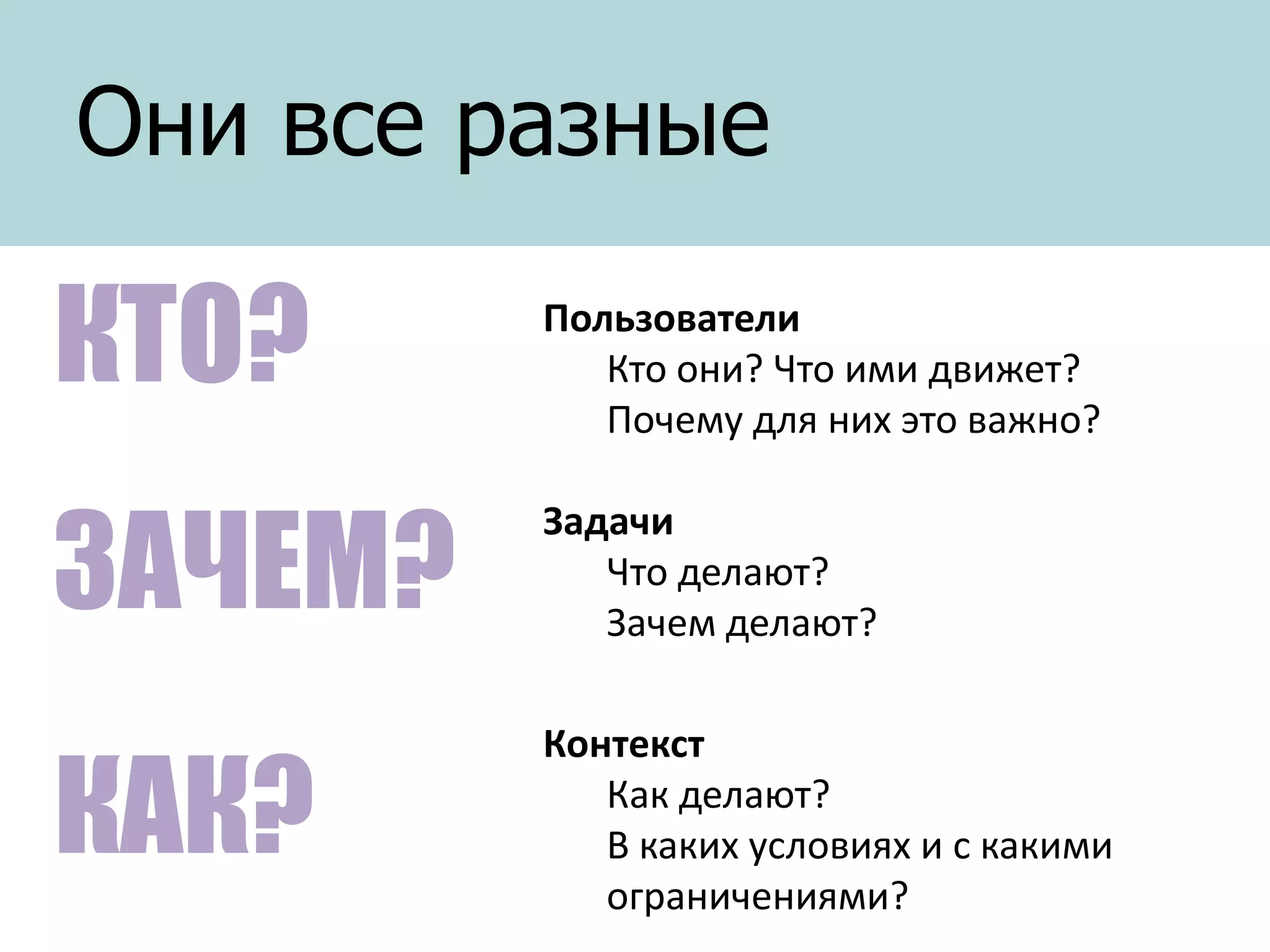 Они все разные

КТО?

Пользователи
Кто они? Что ими движет?
Почему для них это важно?

ЗАЧЕМ?

Задачи
Что делают?
Зачем делают?

КАК?

Контекст
Как делают?
В каких условиях и с какими ограничениями?